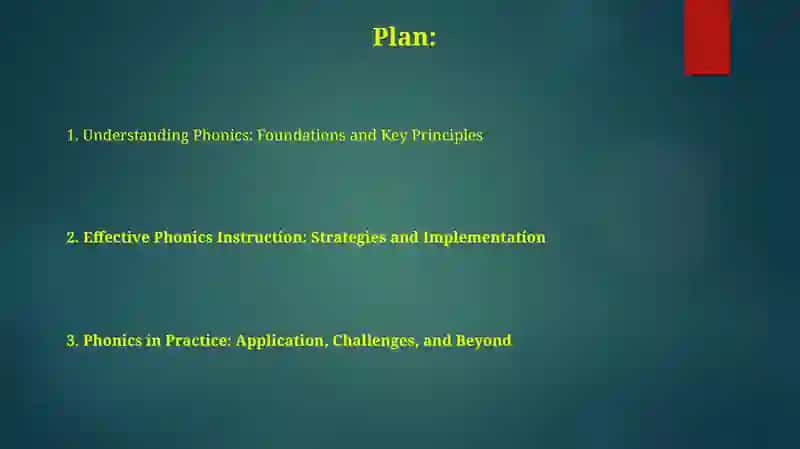 Plan:

1. Understanding Phonics: Foundations and Key Principles

2. Effective Phonics Instruction: Strategies and Implementation

3. Phonics in Practice: Application, Challenges, and Beyond